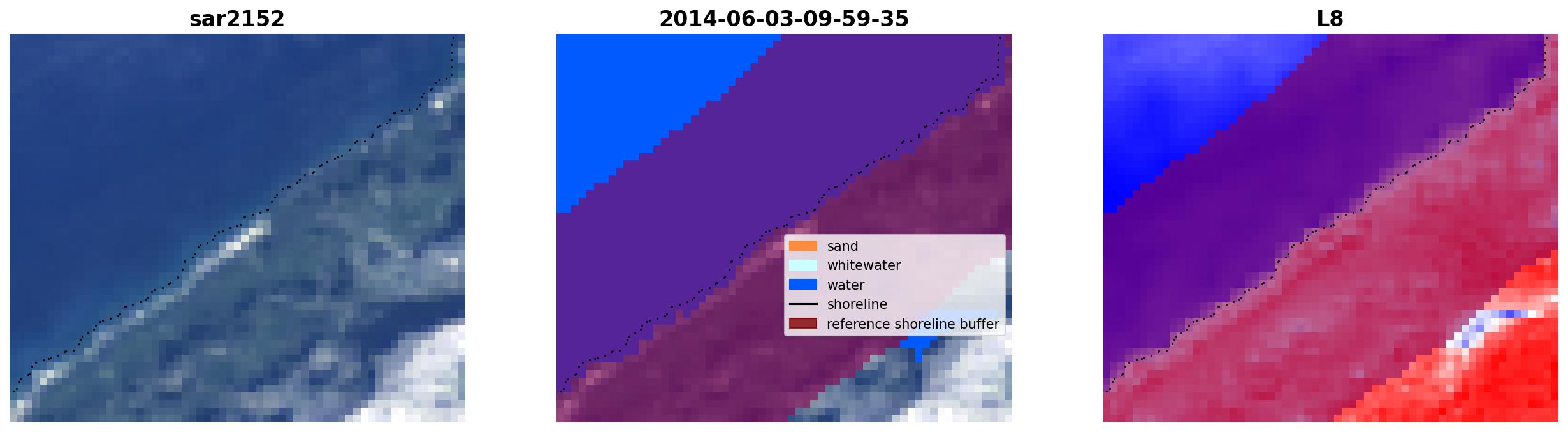 sar2152

2014-06-03-09-59-35

sand
whitewater
water
shoreline
reference shoreline buffer

L8